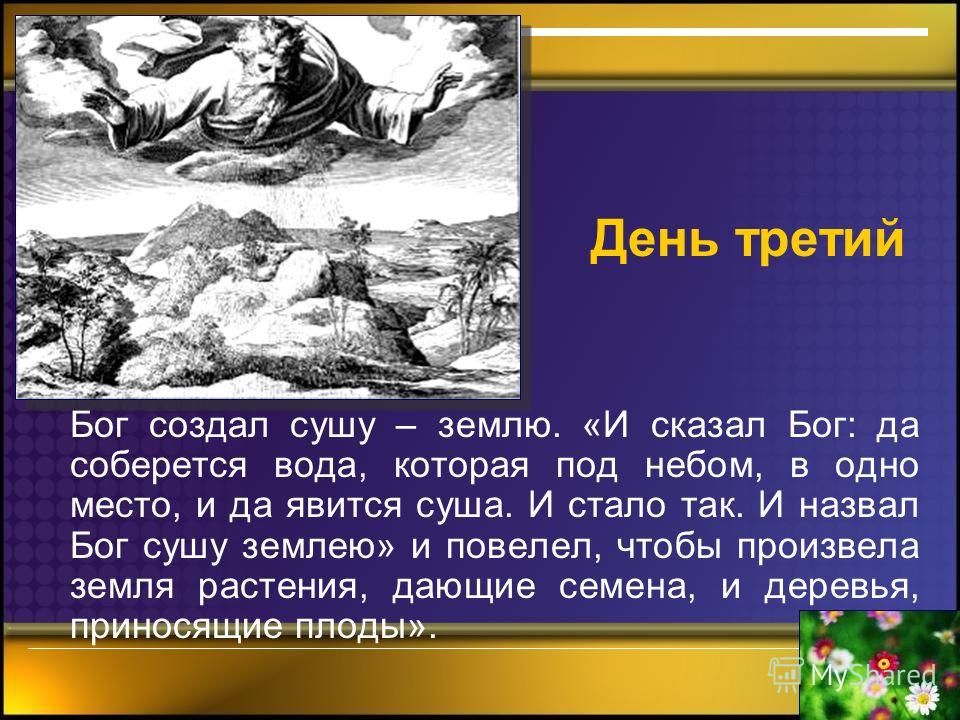 День третий

Бог создал сушу – землю. «И сказал Бог: да соберется вода, которая под небом, в одно место, и да явится суша. И стало так. И назвал Бог сушу землею» и повелел, чтобы произвела земля растения, дающие семена, и деревья, приносящие плоды».

MyShared